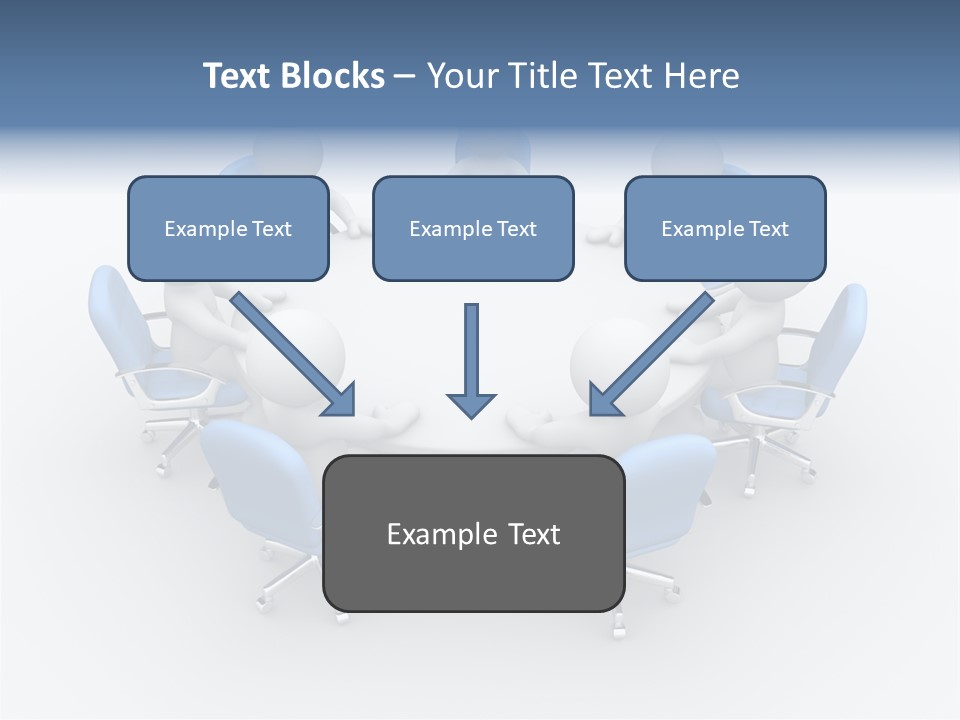 Text Blocks – Your Title Text Here

Example Text

Example Text

Example Text

Example Text